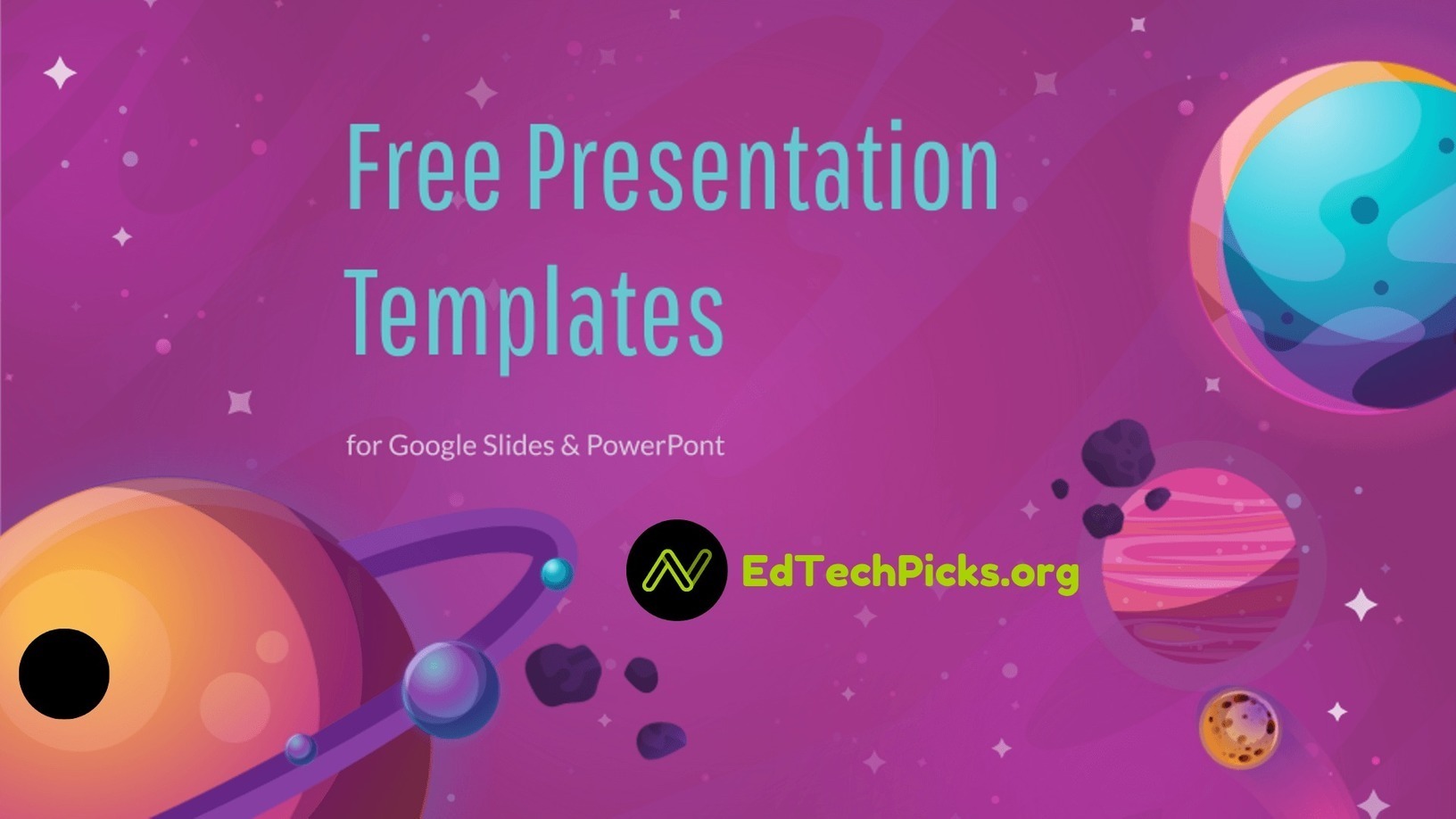 Free Presentation Templates

for Google Slides & PowerPont

EdTechPicks.org